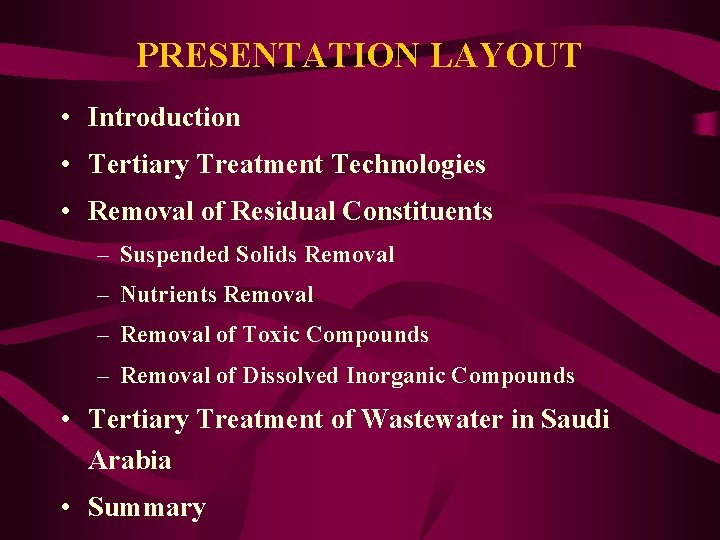 PRESENTATION LAYOUT

• Introduction
• Tertiary Treatment Technologies
• Removal of Residual Constituents
– Suspended Solids Removal
– Nutrients Removal
– Removal of Toxic Compounds
– Removal of Dissolved Inorganic Compounds
• Tertiary Treatment of Wastewater in Saudi Arabia
• Summary